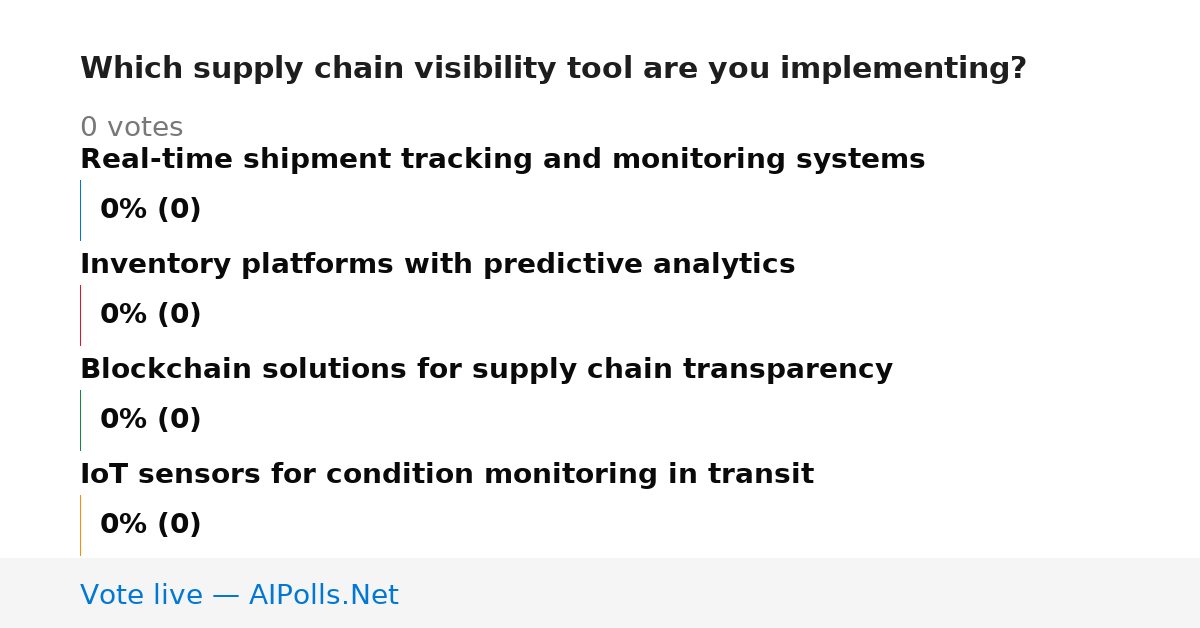 Which supply chain visibility tool are you implementing?

0 votes

Real-time shipment tracking and monitoring systems

0% (0)

Inventory platforms with predictive analytics

0% (0)

Blockchain solutions for supply chain transparency

0% (0)

IoT sensors for condition monitoring in transit

0% (0)

Vote live — AIPolls.Net